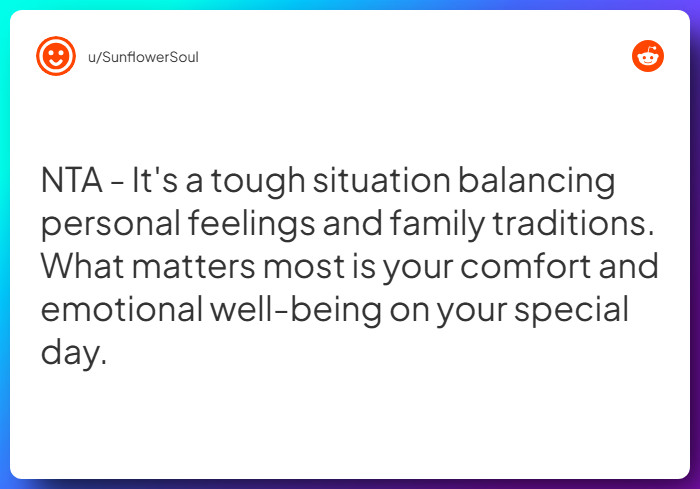 u/SunflowerSoul

NTA - It's a tough situation balancing personal feelings and family traditions. What matters most is your comfort and emotional well-being on your special day.